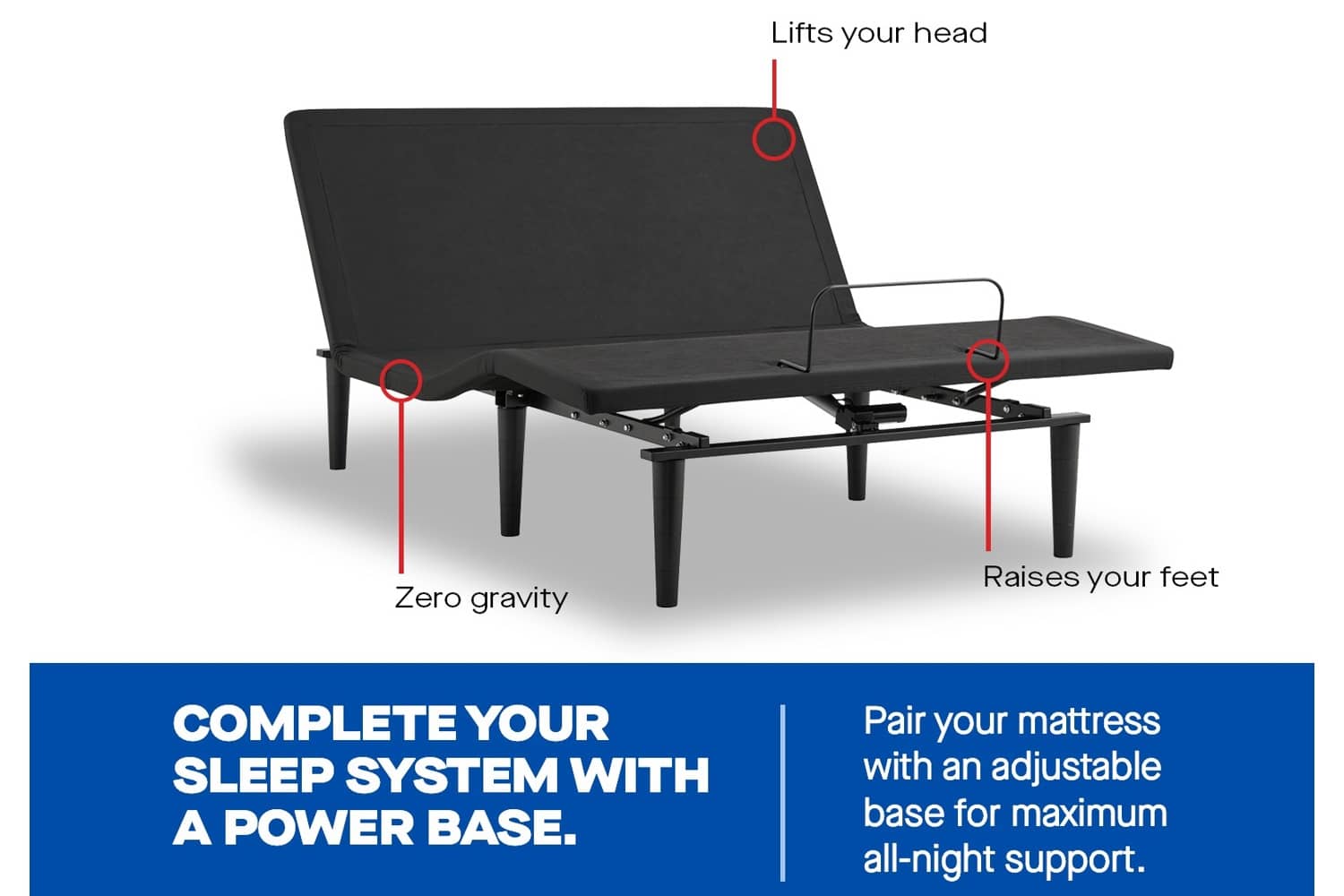 Lifts your head

Zero gravity

Raises your feet

COMPLETE YOUR SLEEP SYSTEM WITH A POWER BASE.

Pair your mattress with an adjustable base for maximum all-night support.